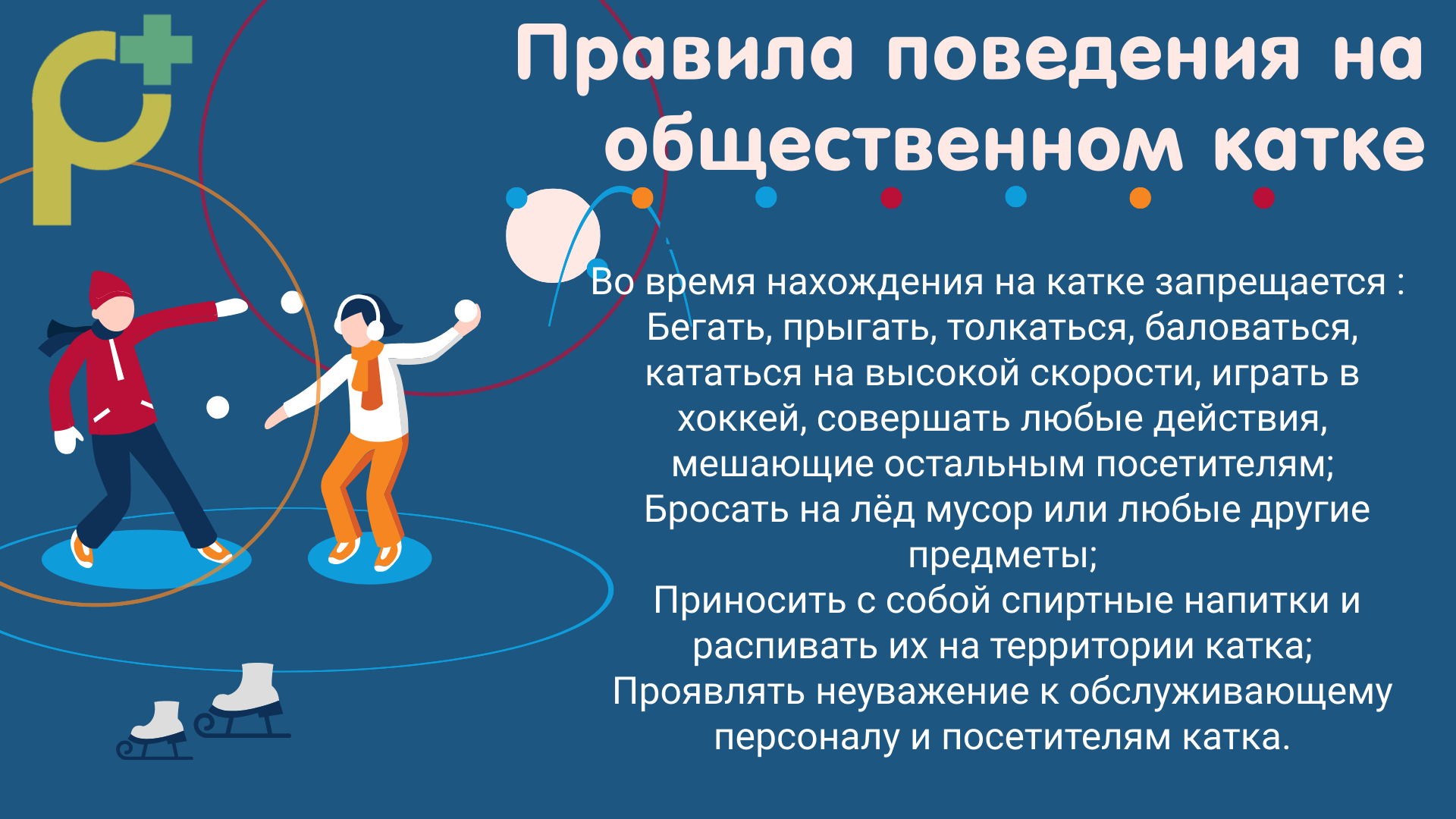 Правила поведения на общественном катке

Во время нахождения на катке запрещается :
Бегать, прыгать, толкаться, баловаться, кататься на высокой скорости, играть в хоккей, совершать любые действия, мешающие остальным посетителям;
Бросать на лёд мусор или любые другие предметы;
Приносить с собой спиртные напитки и распивать их на территории катка;
Проявлять неуважение к обслуживающему персоналу и посетителям катка.